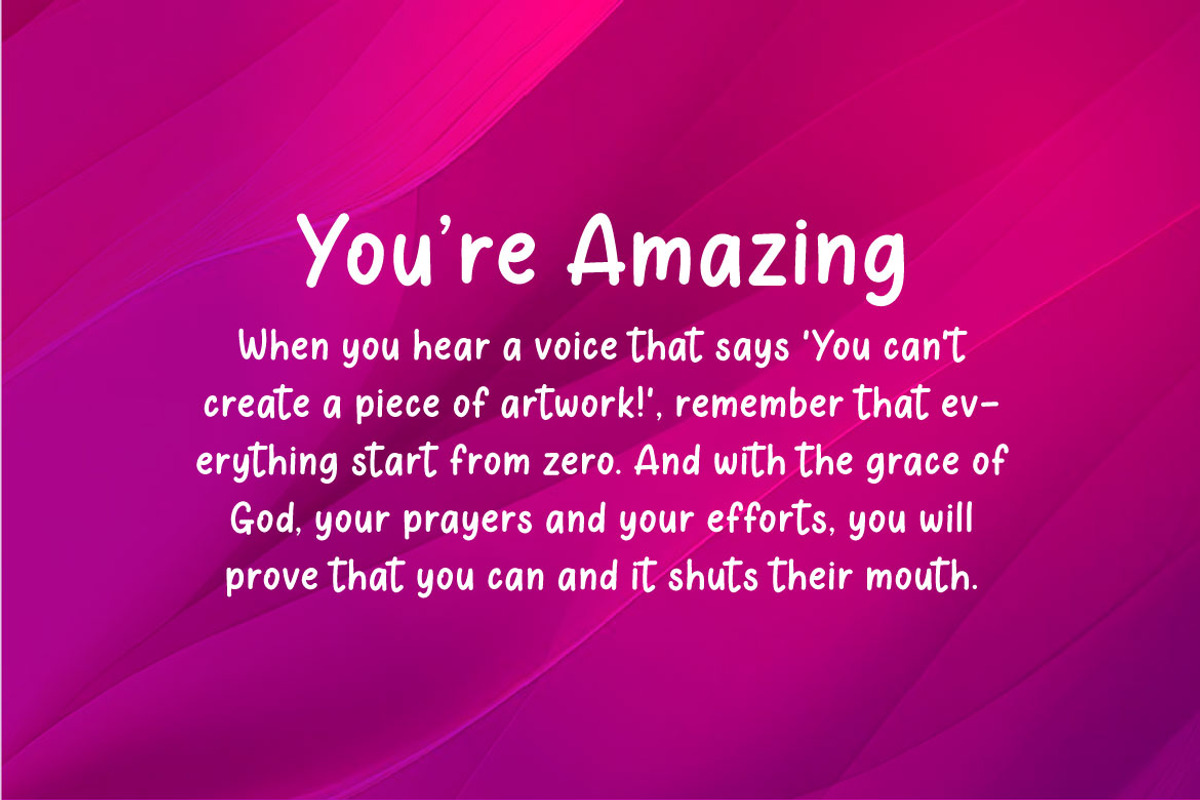 You're Amazing

When you hear a voice that says 'You can't create a piece of artwork!', remember that everything start from zero. And with the grace of God, your prayers and your efforts, you will prove that you can and it shuts their mouth.